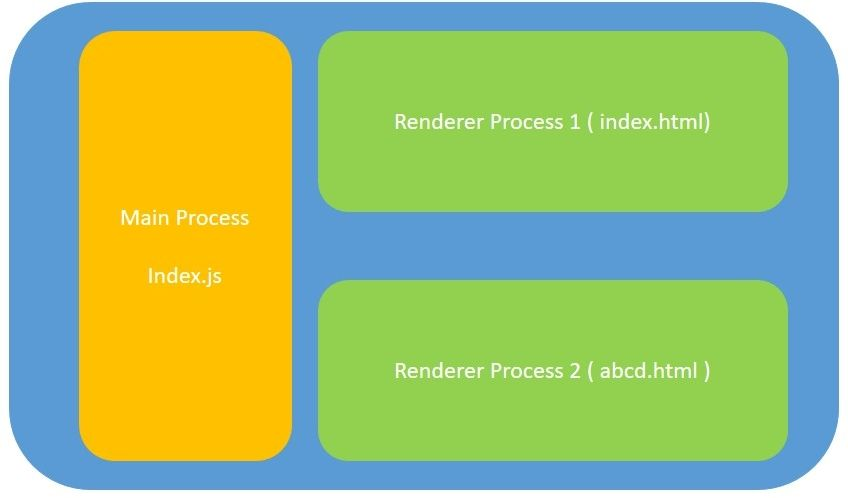 Main Process

Index.js

Renderer Process 1 ( index.html)

Renderer Process 2 ( abcd.html )